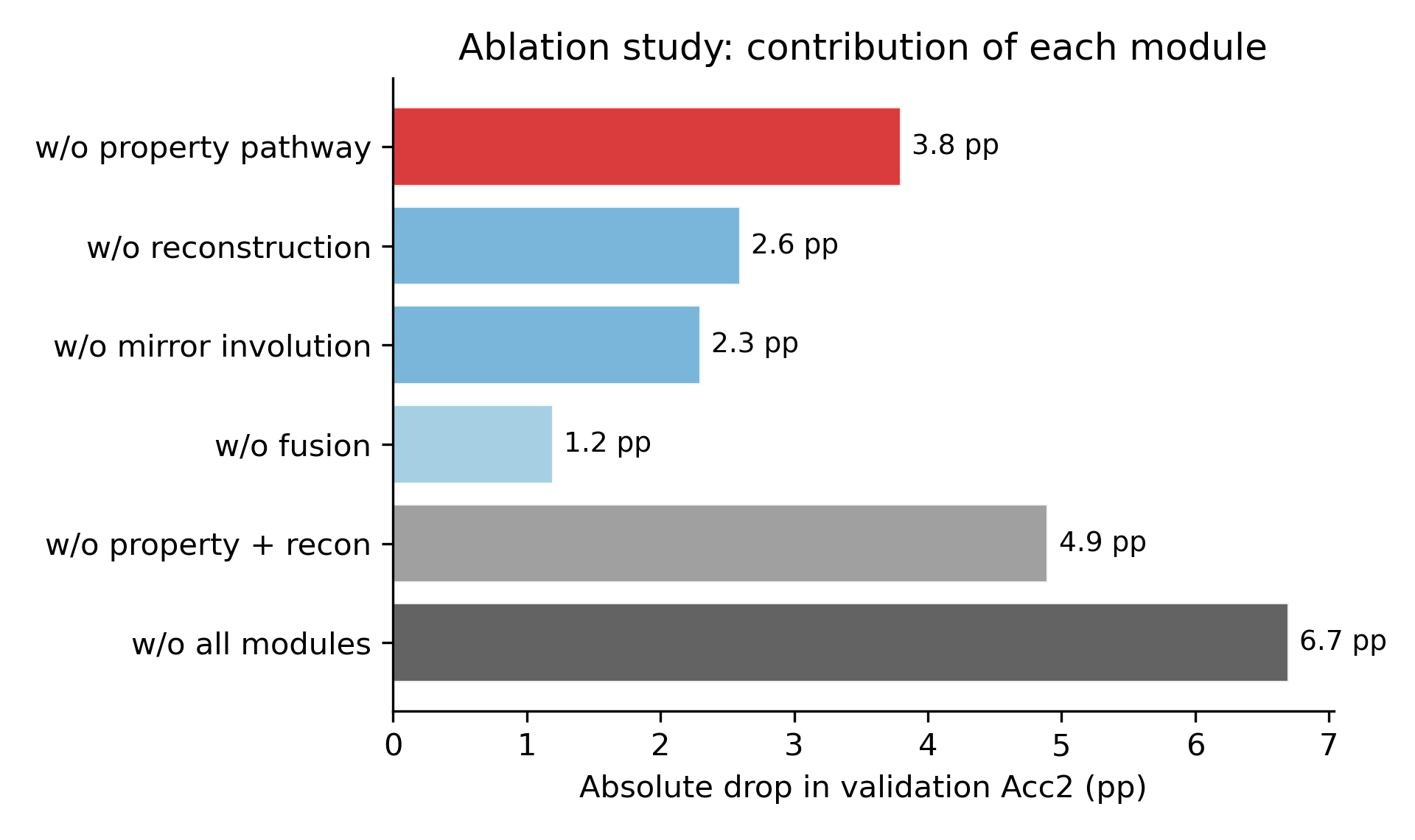 Ablation study: contribution of each module

w/o property pathway
3.8 pp
w/o reconstruction
2.6 pp
w/o mirror involution
2.3 pp
w/o fusion
1.2 pp
w/o property + recon
4.9 pp
w/o all modules
6.7 pp

0
1
2
3
4
5
6
7
Absolute drop in validation Acc2 (pp)